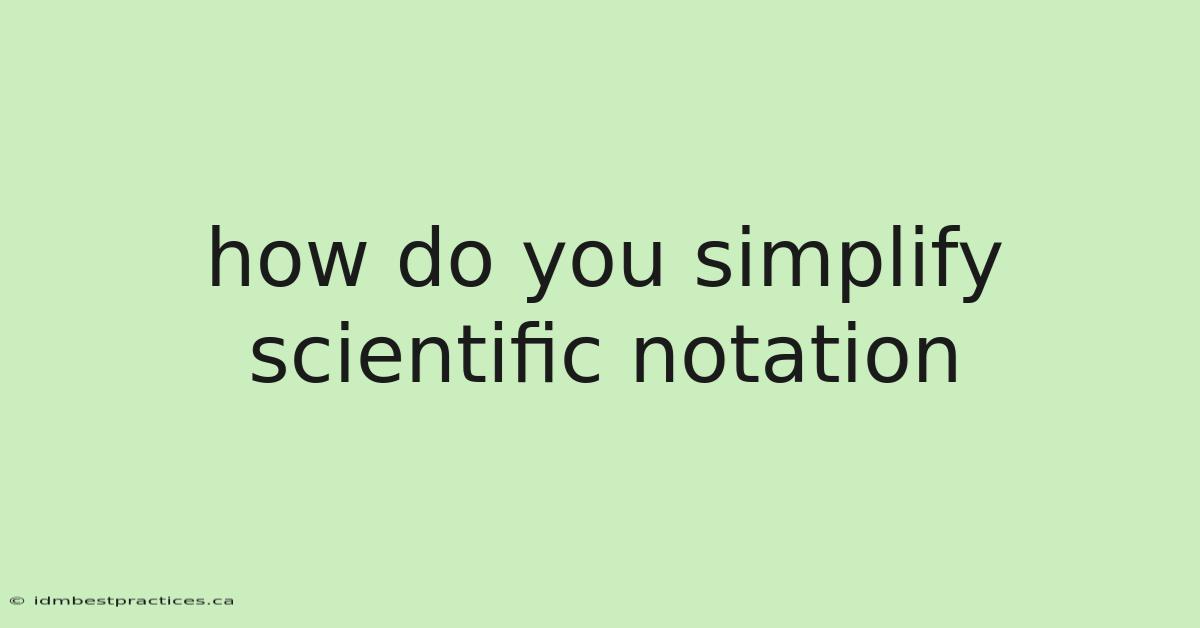 how do you simplify scientific notation

© idmbestpractices.ca